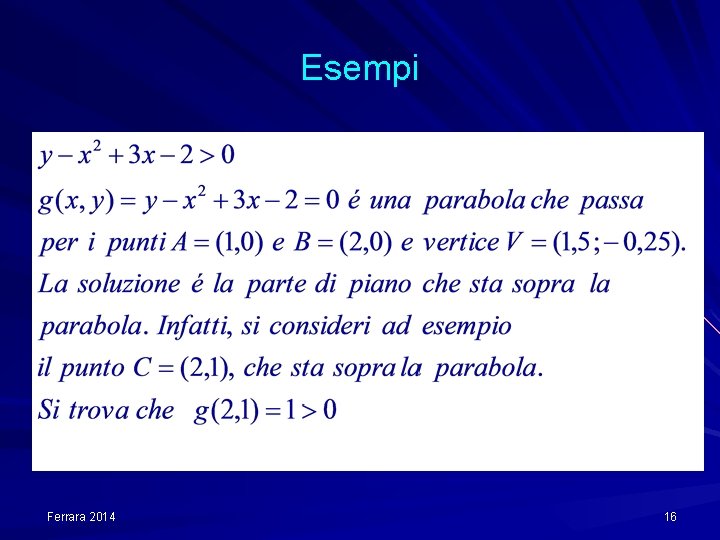 Esempi

$y - x^2 + 3x - 2 > 0$

$g(x, y) = y - x^2 + 3x - 2 = 0$ é una parabola che passa per i punti $A = (1,0)$ e $B = (2,0)$ e vertice $V = (1,5; -0,25)$.

La soluzione é la parte di piano che sta sopra la parabola. Infatti, si consideri ad esempio il punto $C = (2,1)$, che sta sopra la parabola.

Si trova che $g(2,1) = 1 > 0$

Ferrara 2014

16